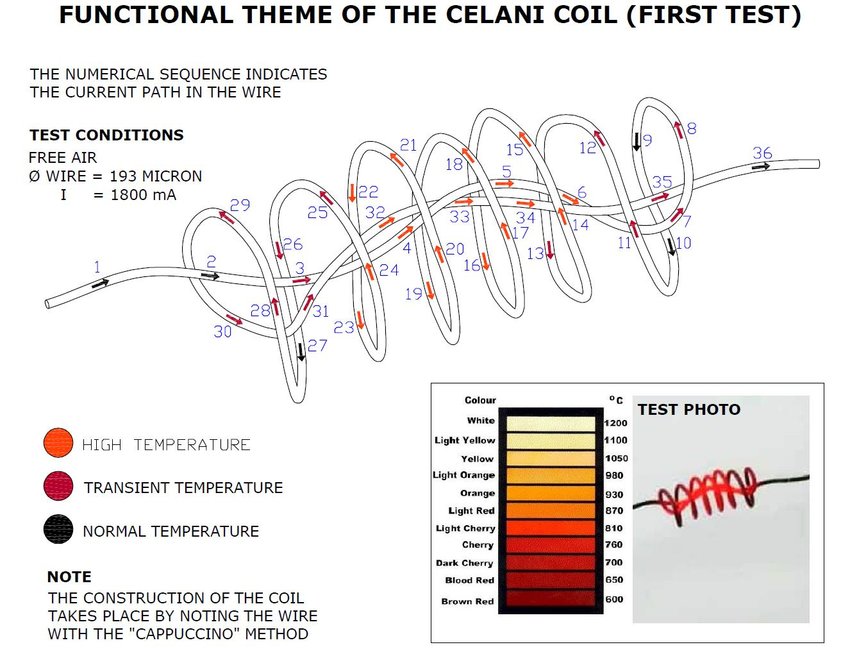 FUNCTIONAL THEME OF THE CELANI COIL (FIRST TEST)

THE NUMERICAL SEQUENCE INDICATES THE CURRENT PATH IN THE WIRE

TEST CONDITIONS
FREE AIR
Ø WIRE = 193 MICRON
I = 1800 mA

1 2 3 4 5 6 7 8 9 10 11 12 13 14 15 16 17 18 19 20 21 22 23 24 25 26 27 28 29 30 31 32 33 34 35 36

HIGH TEMPERATURE
TRANSIENT TEMPERATURE
NORMAL TEMPERATURE

NOTE
THE CONSTRUCTION OF THE COIL TAKES PLACE BY NOTING THE WIRE WITH THE "CAPPUCCINO" METHOD

| Colour | °C |
|---|---|
| White | 1200 |
| Light Yellow | 1100 |
| Yellow | 1050 |
| Light Orange | 980 |
| Orange | 930 |
| Light Red | 870 |
| Light Cherry | 810 |
| Cherry | 760 |
| Dark Cherry | 700 |
| Blood Red | 650 |
| Brown Red | 600 |

TEST PHOTO